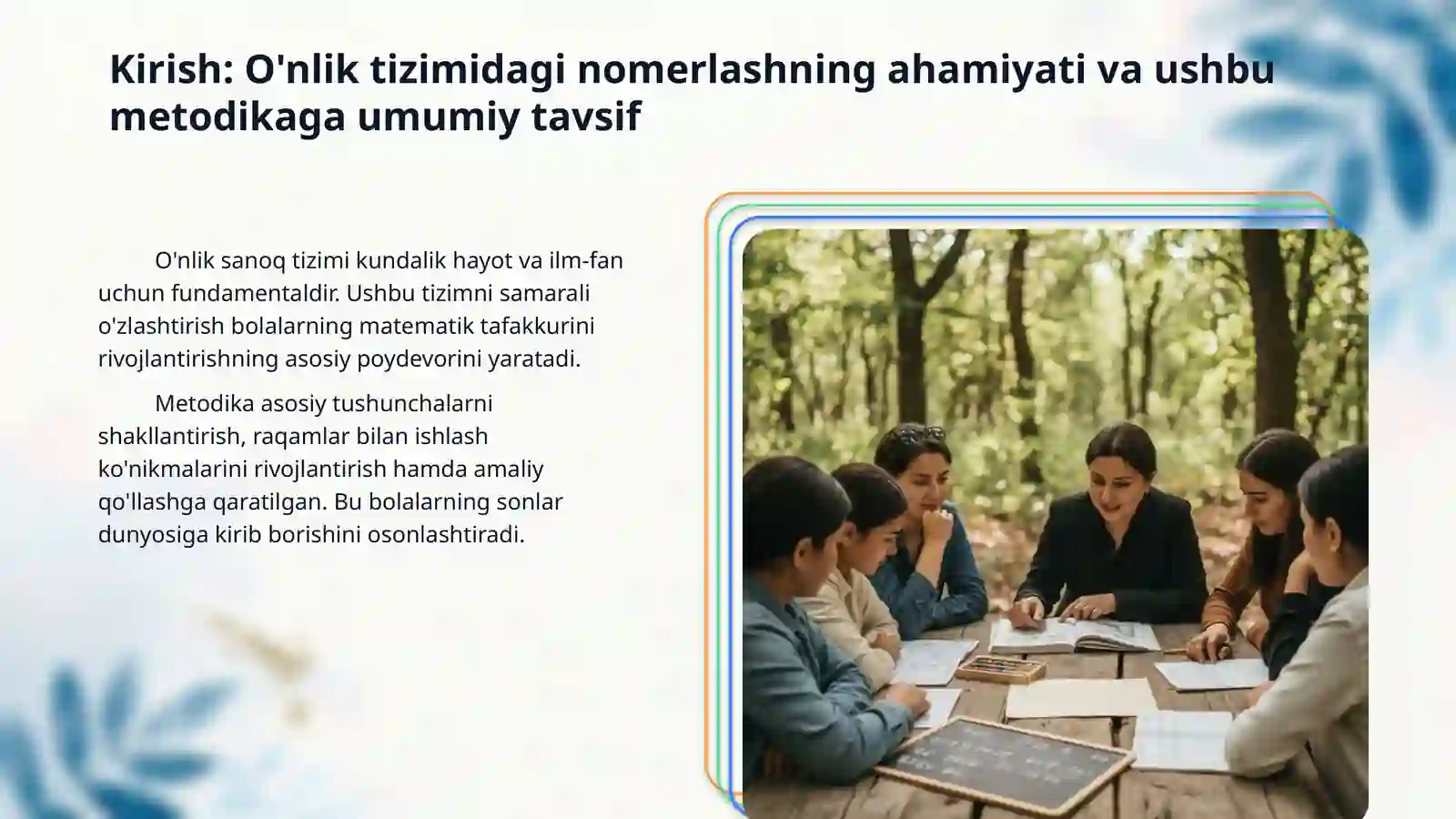 Kirish: O'nlik tizimidagi nomerlashning ahamiyati va ushbu metodikaga umumiy tavsif

O'nlik sanoq tizimi kundalik hayot va ilm-fan uchun fundamentaldir. Ushbu tizimni samarali o'zlashtirish bolalarning matematik tafakkurini rivojlantirishning asosiy poydevorini yaratadi.

Metodika asosiy tushunchalarni shakllantirish, raqamlar bilan ishlash ko'nikmalarini rivojlantirish hamda amaliy qo'llashga qaratilgan. Bu bolalarning sonlar dunyosiga kirib borishini osonlashtiradi.